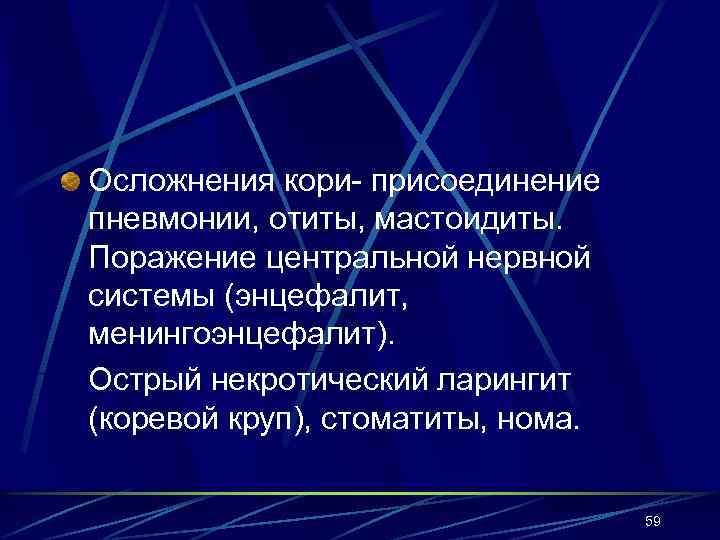 Осложнения кори- присоединение пневмонии, отиты, мастоидиты. Поражение центральной нервной системы (энцефалит, менингоэнцефалит).

Острый некротический ларингит (коревой круп), стоматиты, нома.

59